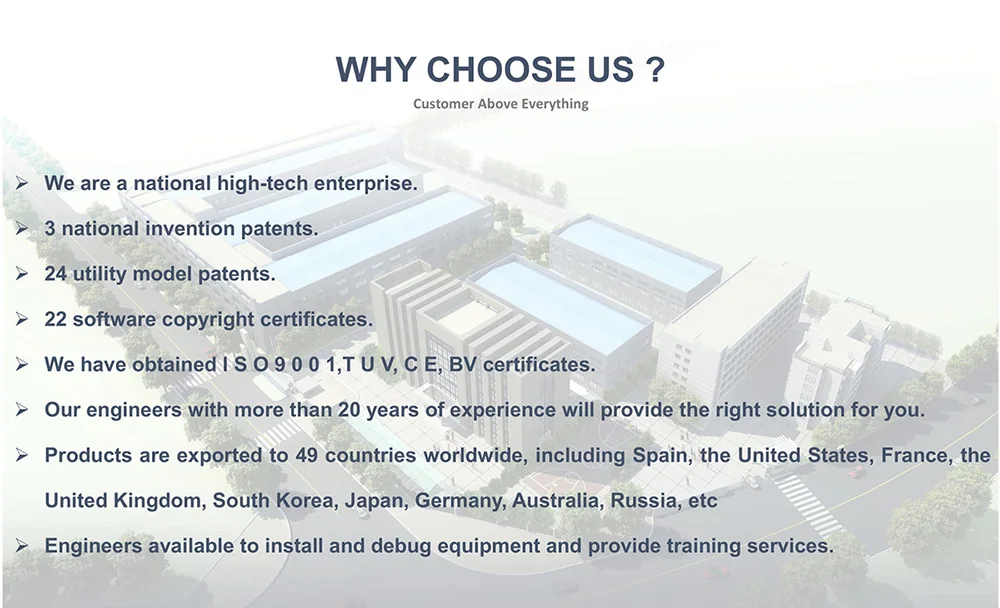 WHY CHOOSE US ?

Customer Above Everything

➢ We are a national high-tech enterprise.

➢ 3 national invention patents.

➢ 24 utility model patents.

➢ 22 software copyright certificates.

➢ We have obtained I S O 9 0 0 1,T U V, C E, BV certificates.

➢ Our engineers with more than 20 years of experience will provide the right solution for you.

➢ Products are exported to 49 countries worldwide, including Spain, the United States, France, the United Kingdom, South Korea, Japan, Germany, Australia, Russia, etc

➢ Engineers available to install and debug equipment and provide training services.